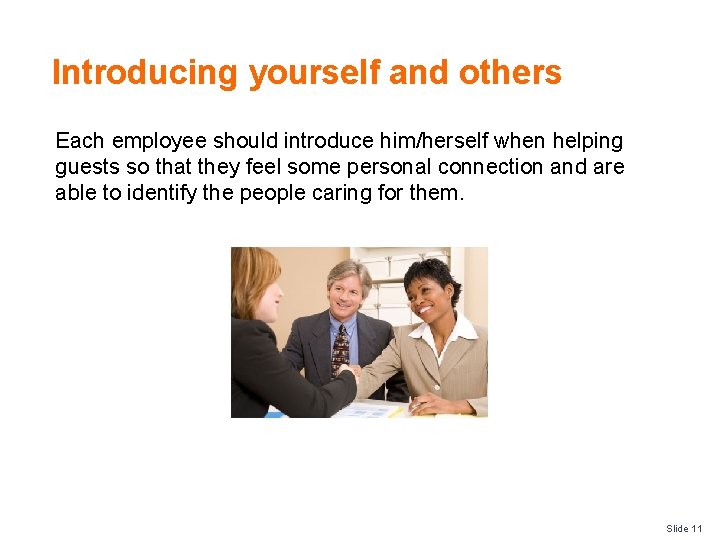 Introducing yourself and others

Each employee should introduce him/herself when helping guests so that they feel some personal connection and are able to identify the people caring for them.

Slide 11